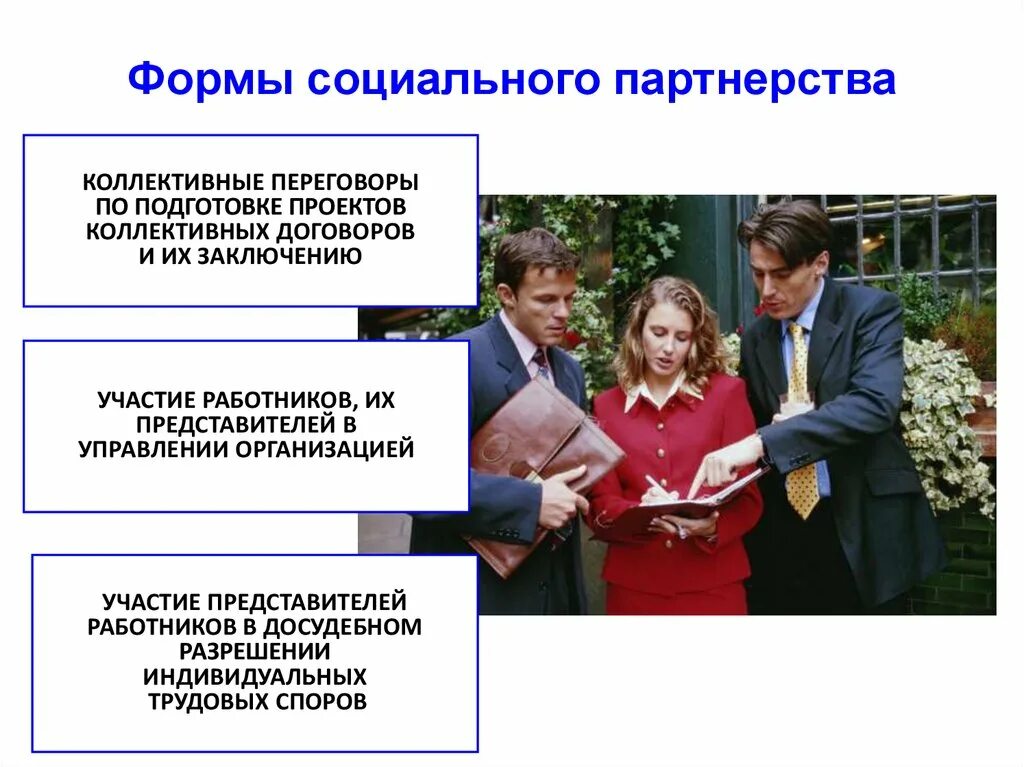 Формы социального партнерства

КОЛЛЕКТИВНЫЕ ПЕРЕГОВОРЫ ПО ПОДГОТОВКЕ ПРОЕКТОВ КОЛЛЕКТИВНЫХ ДОГОВОРОВ И ИХ ЗАКЛЮЧЕНИЮ

УЧАСТИЕ РАБОТНИКОВ, ИХ ПРЕДСТАВИТЕЛЕЙ В УПРАВЛЕНИИ ОРГАНИЗАЦИЕЙ

УЧАСТИЕ ПРЕДСТАВИТЕЛЕЙ РАБОТНИКОВ В ДОСУДЕБНОМ РАЗРЕШЕНИИ ИНДИВИДУАЛЬНЫХ ТРУДОВЫХ СПОРОВ